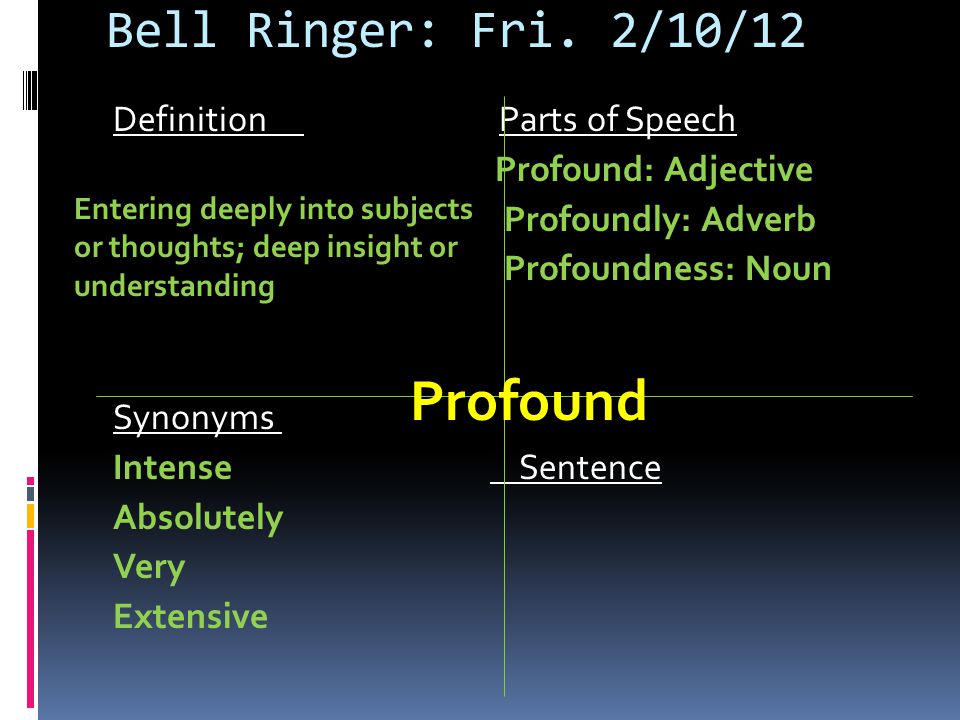 Bell Ringer: Fri. 2/10/12

Definition

Entering deeply into subjects or thoughts; deep insight or understanding

Parts of Speech

Profound: Adjective

Profoundly: Adverb

Profoundness: Noun

Profound

Synonyms

Intense

Absolutely

Very

Extensive

Sentence